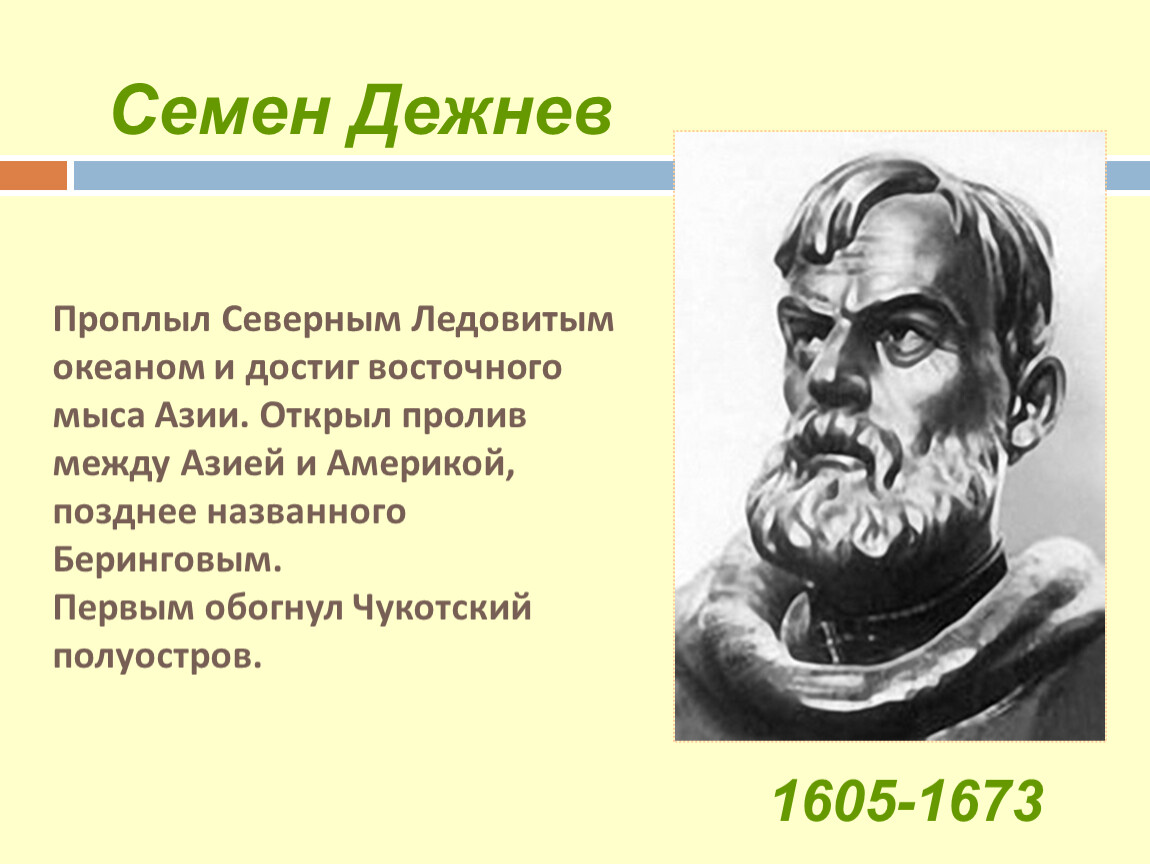 Семен Дежнев

Проплыл Северным Ледовитым океаном и достиг восточного мыса Азии. Открыл пролив между Азией и Америкой, позднее названного Беринговым.
Первым обогнул Чукотский полуостров.

1605-1673